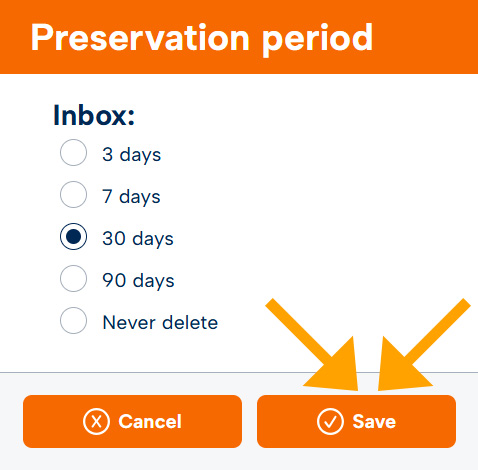 Preservation period

Inbox:

3 days

7 days

30 days

90 days

Never delete

Cancel

Save